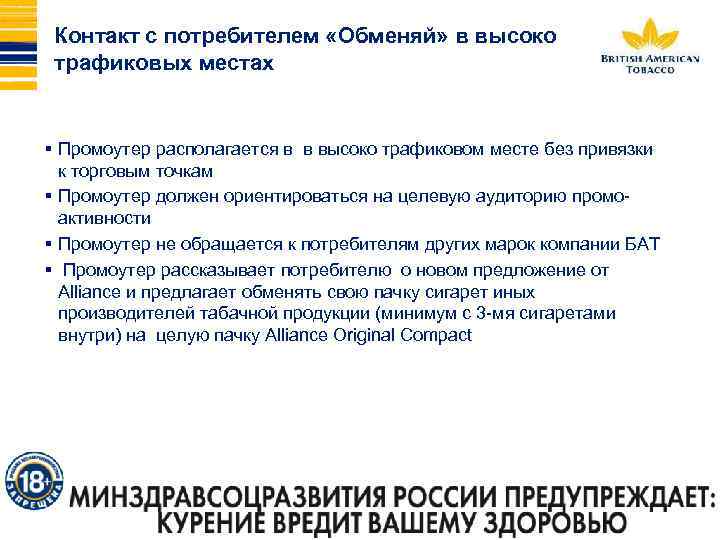 Контакт с потребителем «Обменяй» в высоко трафиковых местах

BRITISH AMERICAN TOBACCO

▪ Промоутер располагается в в высоко трафиковом месте без привязки к торговым точкам
▪ Промоутер должен ориентироваться на целевую аудиторию промо-активности
▪ Промоутер не обращается к потребителям других марок компании БАТ
▪ Промоутер рассказывает потребителю о новом предложение от Alliance и предлагает обменять свою пачку сигарет иных производителей табачной продукции (минимум с 3-мя сигаретами внутри) на целую пачку Alliance Original Compact

18+ ЗАПРЕЩЕНА

МИНЗДРАВСОЦРАЗВИТИЯ РОССИИ ПРЕДУПРЕЖДАЕТ: КУРЕНИЕ ВРЕДИТ ВАШЕМУ ЗДОРОВЬЮ